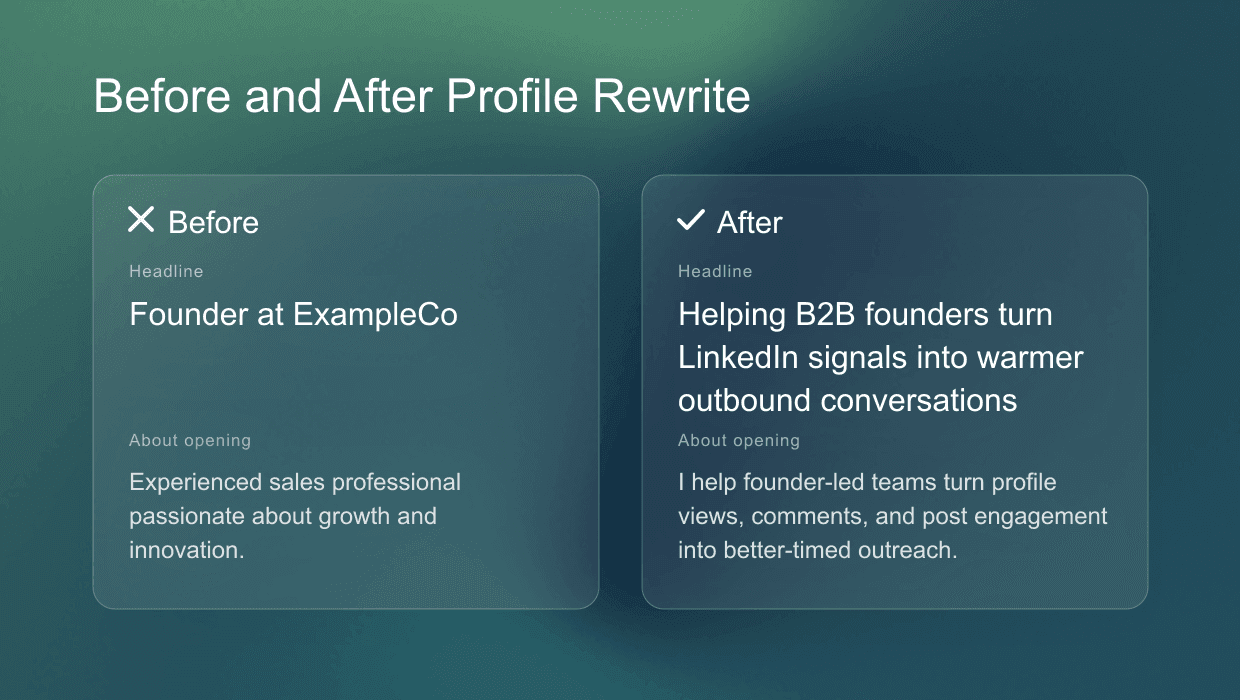 Before and After Profile Rewrite

Before

Headline

Founder at ExampleCo

About opening

Experienced sales professional passionate about growth and innovation.

After

Headline

Helping B2B founders turn LinkedIn signals into warmer outbound conversations

About opening

I help founder-led teams turn profile views, comments, and post engagement into better-timed outreach.